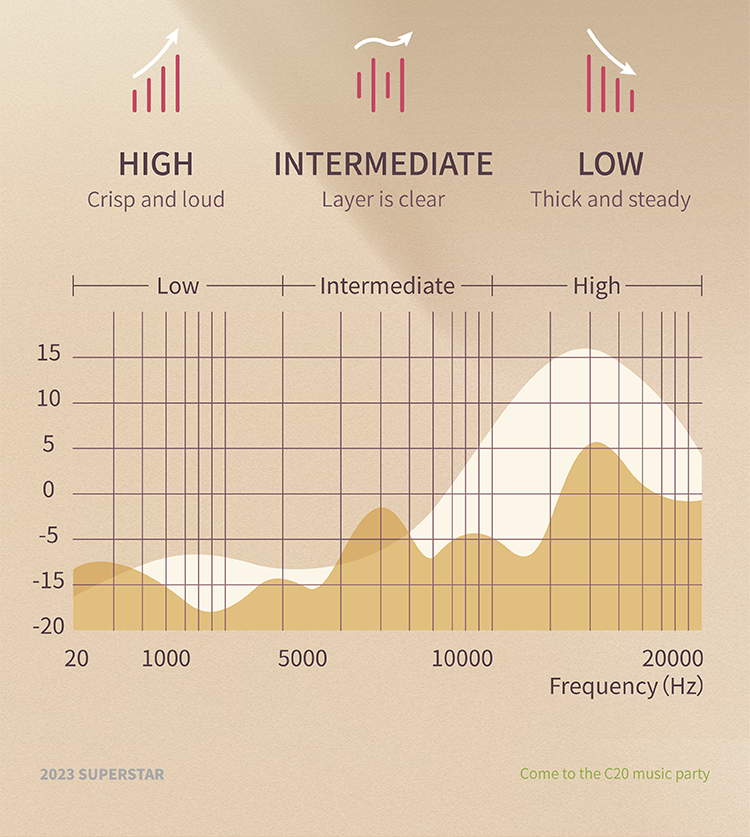 HIGH
Crisp and loud

INTERMEDIATE
Layer is clear

LOW
Thick and steady

Low
Intermediate
High

15
10
5
0
-5
-15
-20

20
1000
5000
10000
20000
Frequency (Hz)

2023 SUPERSTAR

Come to the C20 music party